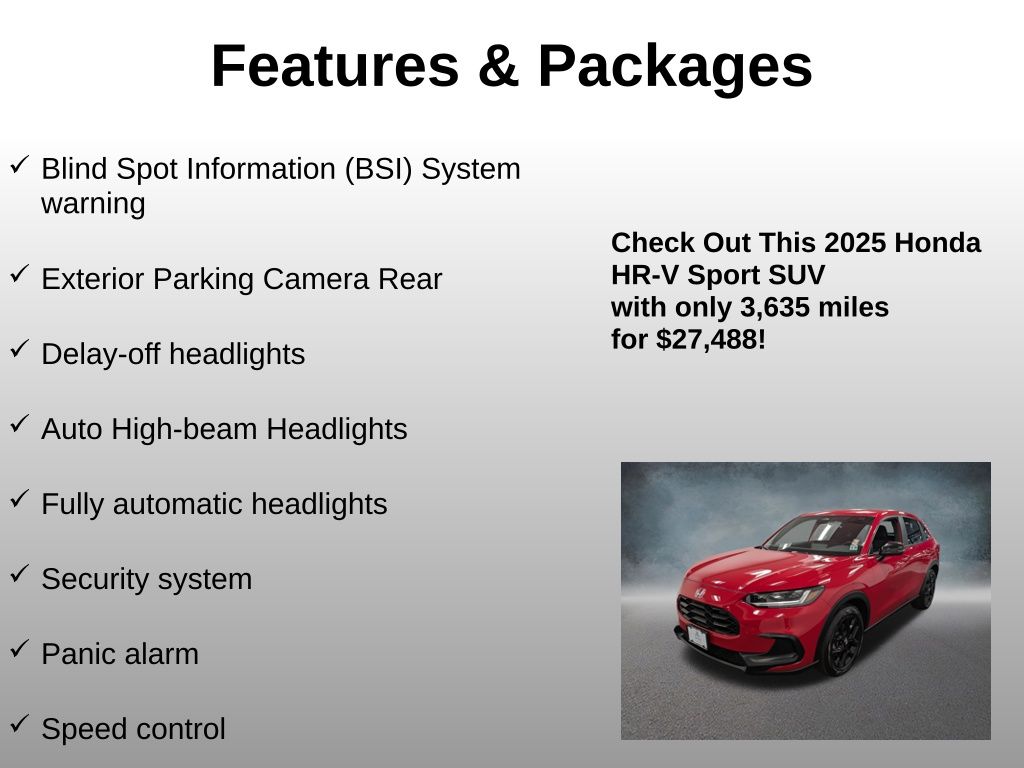 Features & Packages

✓ Blind Spot Information (BSI) System warning

✓ Exterior Parking Camera Rear

✓ Delay-off headlights

✓ Auto High-beam Headlights

✓ Fully automatic headlights

✓ Security system

✓ Panic alarm

✓ Speed control

Check Out This 2025 Honda HR-V Sport SUV with only 3,635 miles for $27,488!